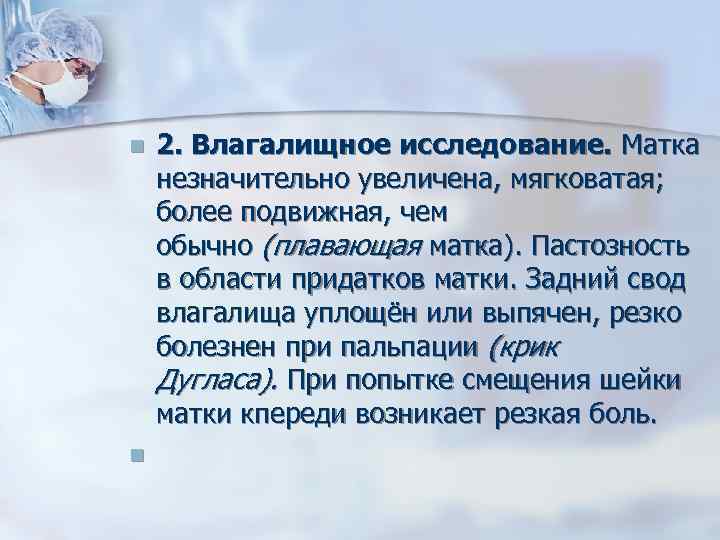 2. Влагалищное исследование. Матка незначительно увеличена, мягковатая; более подвижная, чем обычно (плавающая матка). Пастозность в области придатков матки. Задний свод влагалища уплощён или выпячен, резко болезнен при пальпации (крик Дугласа). При попытке смещения шейки матки кпереди возникает резкая боль.